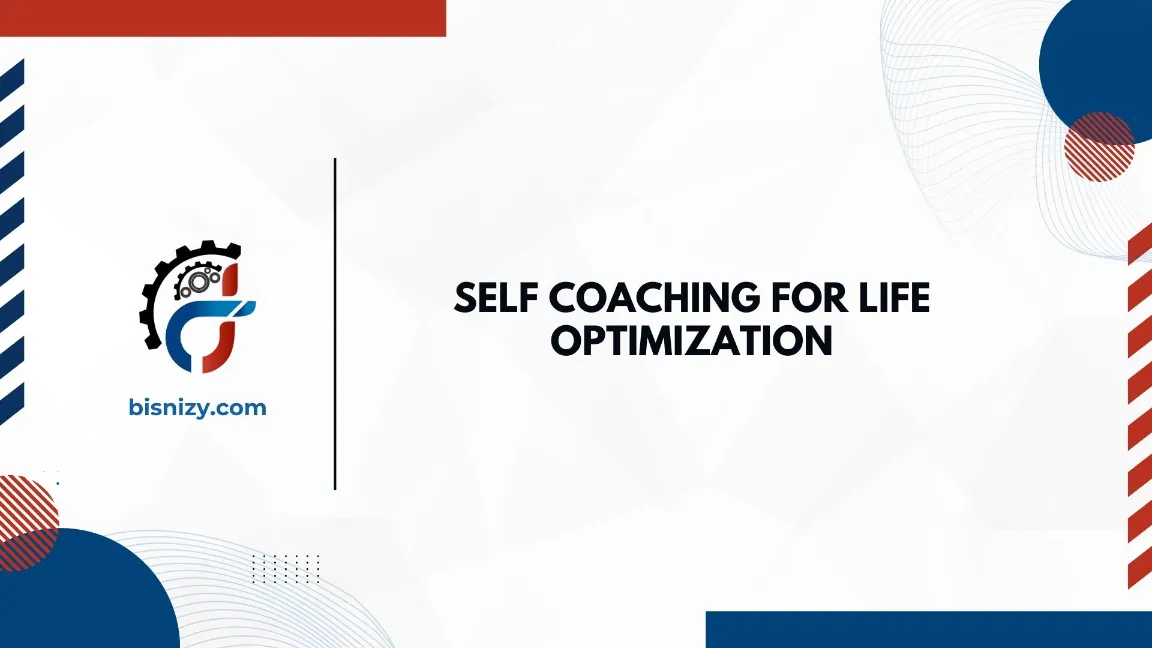 bisnizy.com

SELF COACHING FOR LIFE OPTIMIZATION